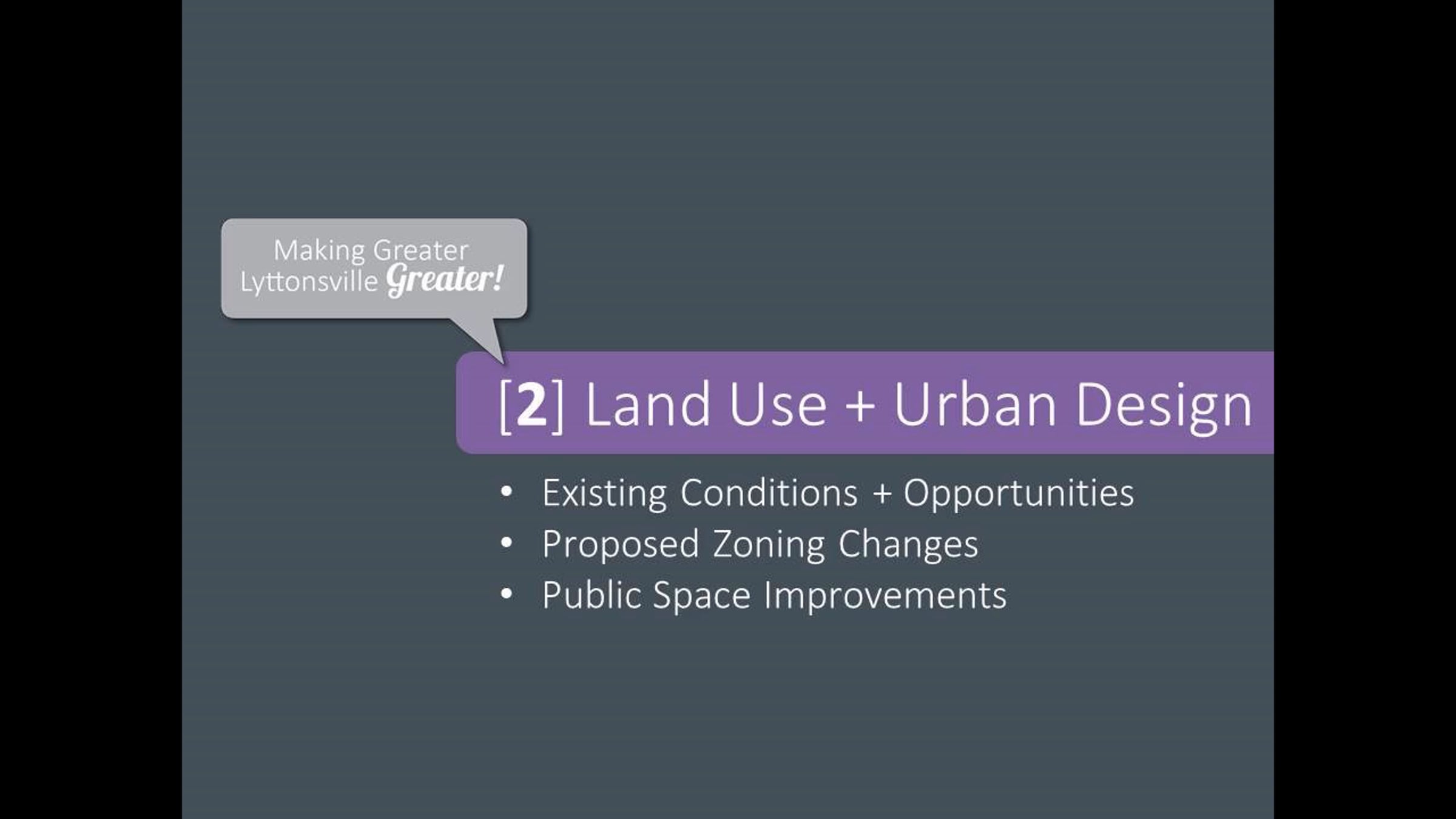 Making Greater Lyttonsville Greater!

[2] Land Use + Urban Design

• Existing Conditions + Opportunities
• Proposed Zoning Changes
• Public Space Improvements